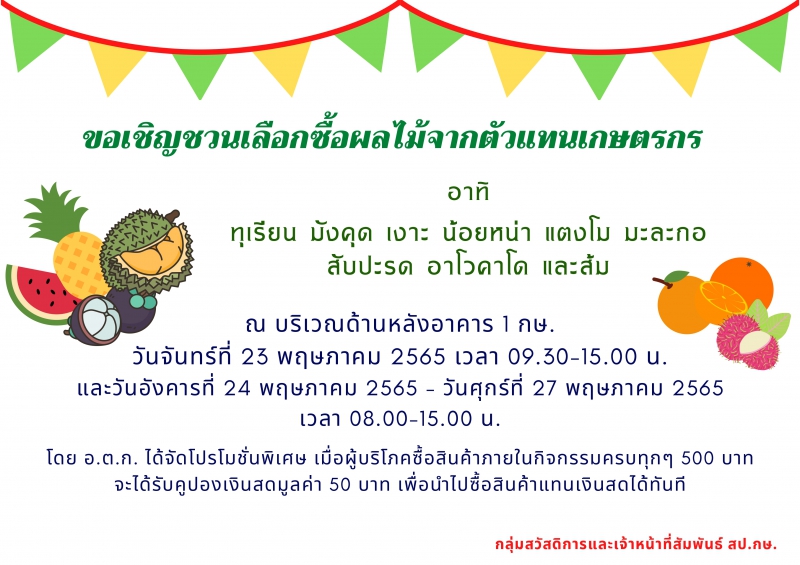 ขอเชิญชวนเลือกซื้อผลไม้จากตัวแทนเกษตรกร

อาทิ

ทุเรียน มังคุด เงาะ น้อยหน่า แตงโม มะละกอ สับปะรด อาโวคาโด และส้ม

ณ บริเวณด้านหลังอาคาร 1 กษ.
วันจันทร์ที่ 23 พฤษภาคม 2565 เวลา 09.30-15.00 น.
และวันอังคารที่ 24 พฤษภาคม 2565 - วันศุกร์ที่ 27 พฤษภาคม 2565
เวลา 08.00-15.00 น.

โดย อ.ต.ก. ได้จัดโปรโมชั่นพิเศษ เมื่อผู้บริโภคซื้อสินค้าภายในกิจกรรมครบทุกๆ 500 บาท จะได้รับคูปองเงินสดมูลค่า 50 บาท เพื่อนำไปซื้อสินค้าแทนเงินสดได้ทันที

กลุ่มสวัสดิการและเจ้าหน้าที่สัมพันธ์ สป.กษ.